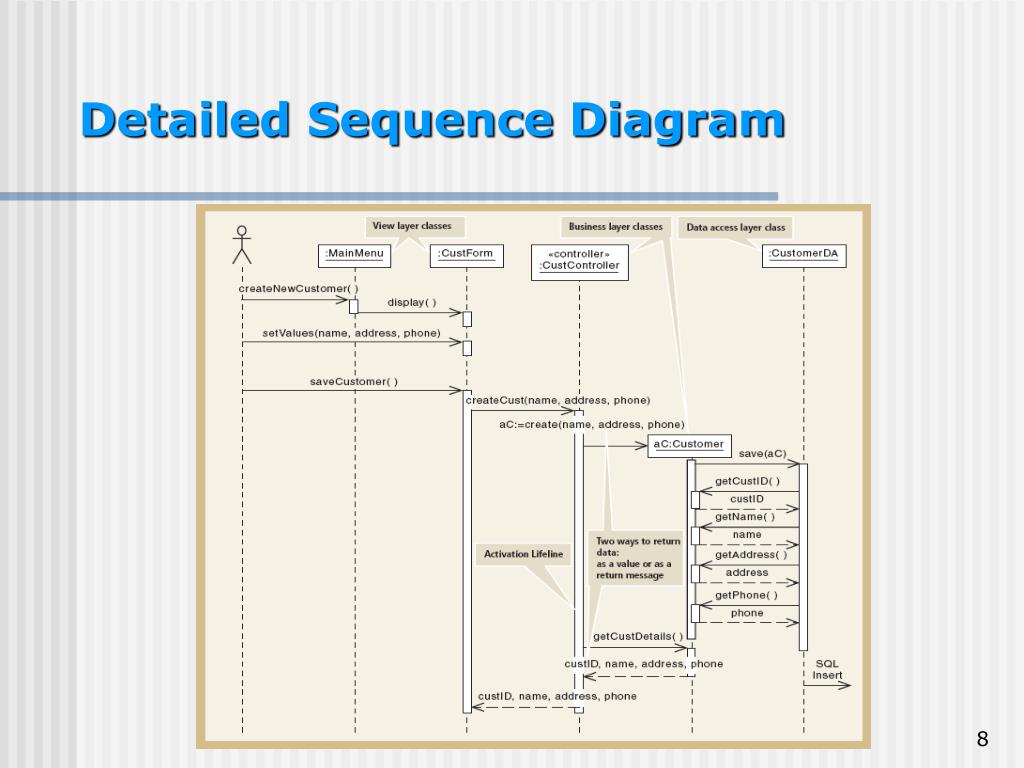 Detailed Sequence Diagram

View layer classes

Business layer classes

Data access layer class

:MainMenu

:CustForm

«controller» :CustController

:CustomerDA

createNewCustomer( )

display( )

setValues(name, address, phone)

saveCustomer( )

createCust(name, address, phone)

aC:=create(name, address, phone)

aC:Customer

save(aC)

getCustID( )

custID

getName( )

name

getAddress( )

address

getPhone( )

phone

Activation Lifeline

Two ways to return data: as a value or as a return message

getCustDetails( )

custID, name, address, phone

SQL Insert

custID, name, address, phone

8